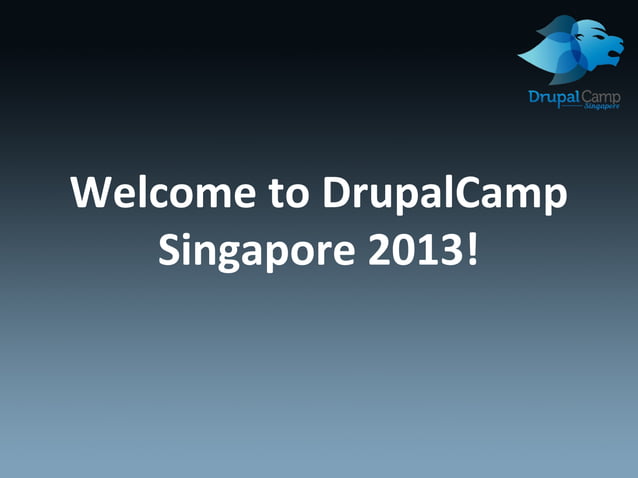 DrupalCamp
Singapore

Welcome to DrupalCamp Singapore 2013!